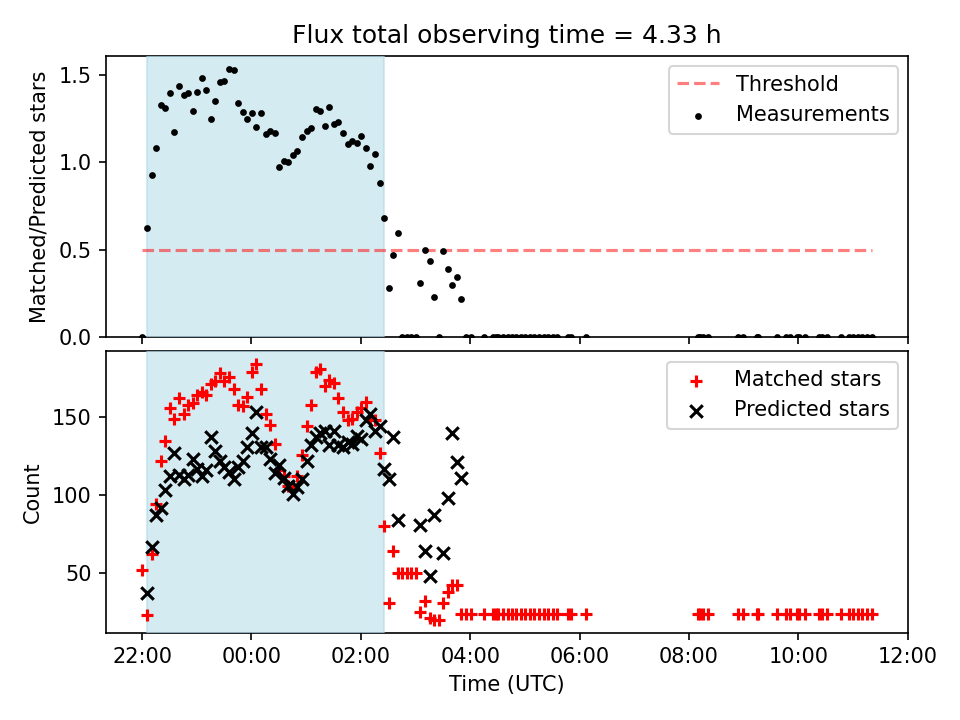 Flux total observing time = 4.33 h

Matched/Predicted stars

1.5
1.0
0.5
0.0

Threshold
Measurements

Count

150
100
50

Matched stars
Predicted stars

22:00
00:00
02:00
04:00
06:00
08:00
10:00
12:00

Time (UTC)